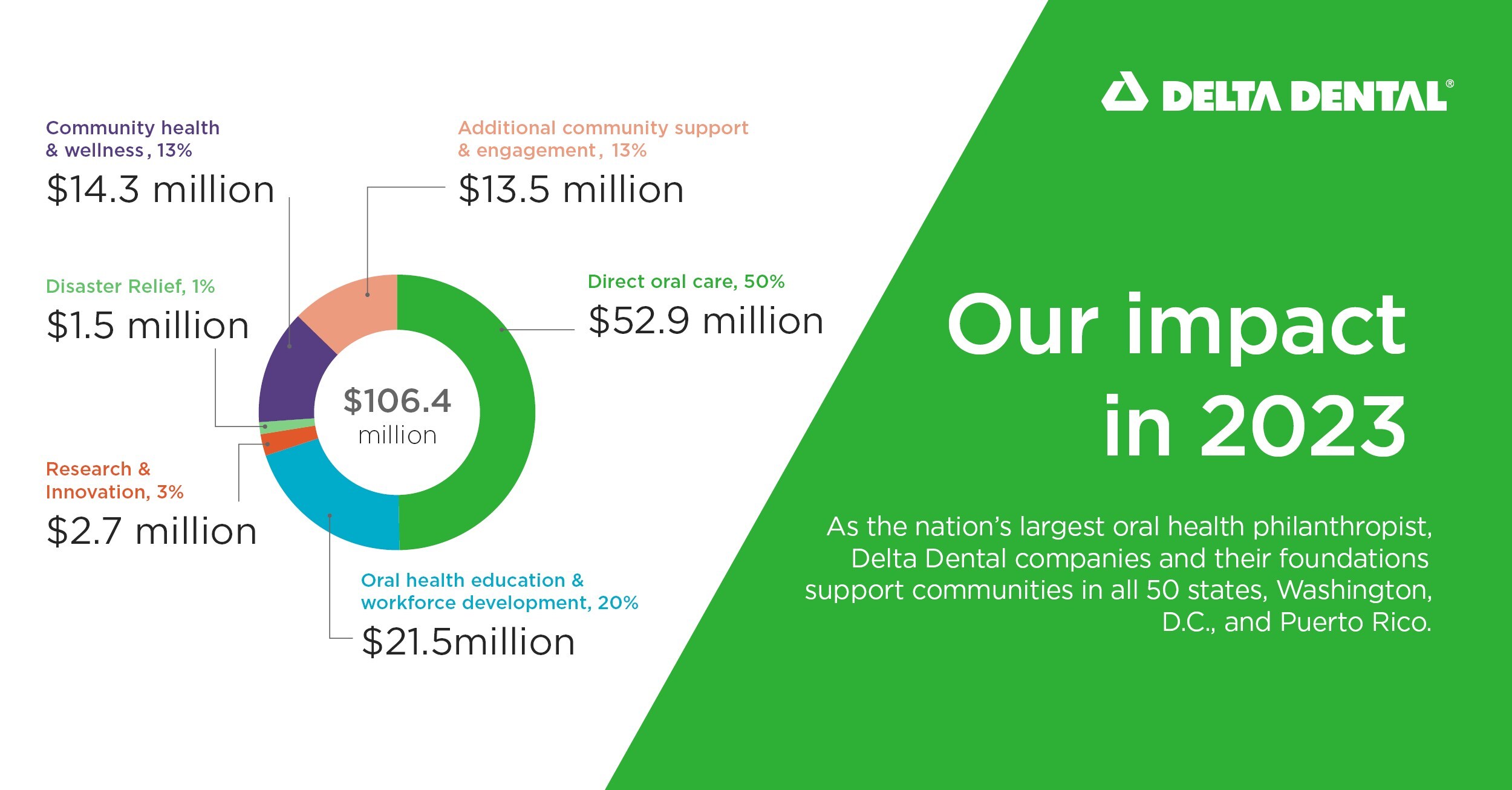 Community health & wellness, 13%
$14.3 million

Additional community support & engagement, 13%
$13.5 million

Disaster Relief, 1%
$1.5 million

Direct oral care, 50%
$52.9 million

$106.4 million

Research & Innovation, 3%
$2.7 million

Oral health education & workforce development, 20%
$21.5million

DELTA DENTAL®

Our impact in 2023

As the nation's largest oral health philanthropist, Delta Dental companies and their foundations support communities in all 50 states, Washington, D.C., and Puerto Rico.